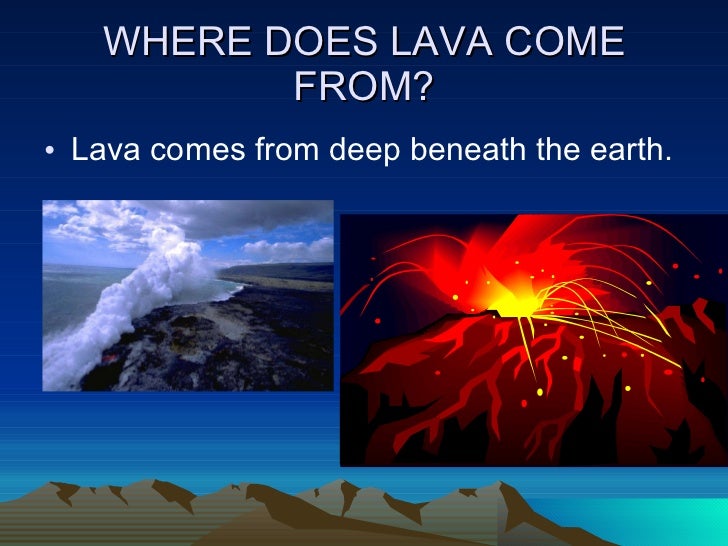 WHERE DOES LAVA COME FROM?

• Lava comes from deep beneath the earth.